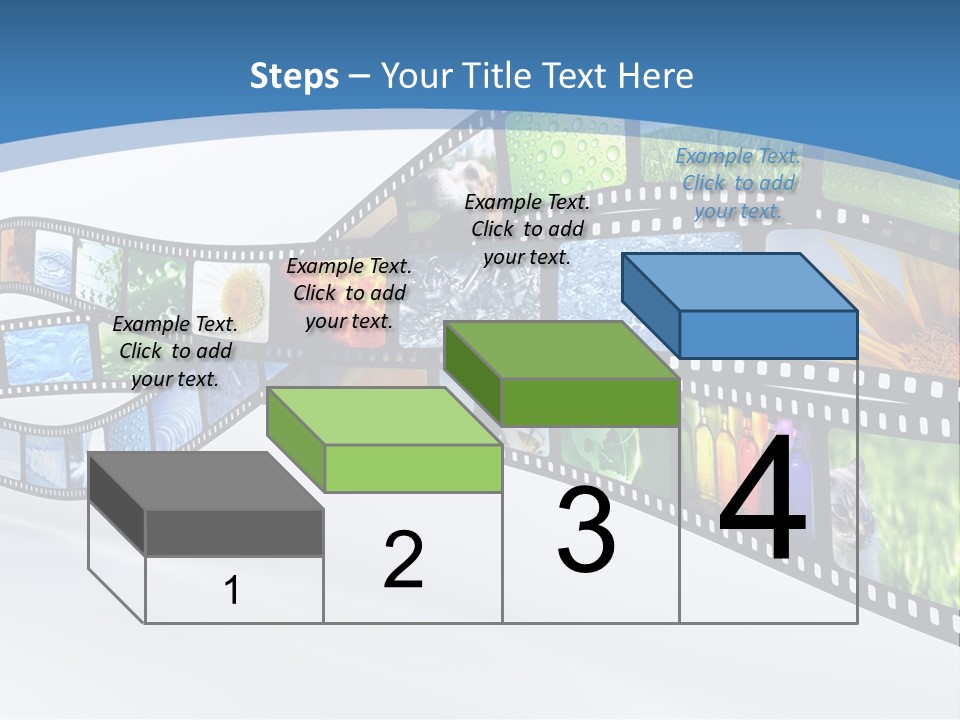 Steps – Your Title Text Here

Example Text. Click to add your text.

Example Text. Click to add your text.

Example Text. Click to add your text.

Example Text. Click to add your text.

1

2

3

4